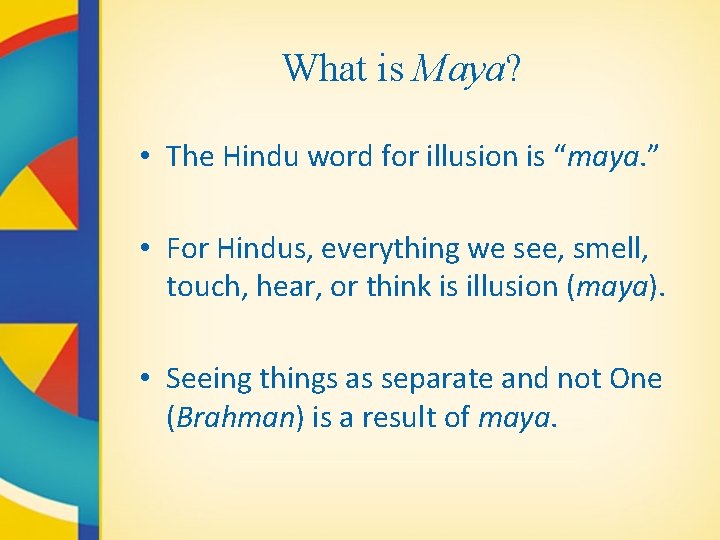 What is Maya?

• The Hindu word for illusion is “maya.”

• For Hindus, everything we see, smell, touch, hear, or think is illusion (maya).

• Seeing things as separate and not One (Brahman) is a result of maya.